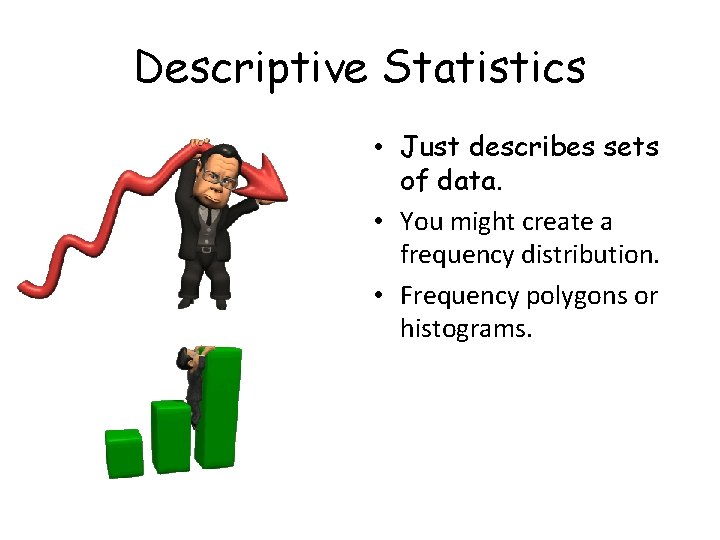 Descriptive Statistics

• Just describes sets of data.

• You might create a frequency distribution.

• Frequency polygons or histograms.